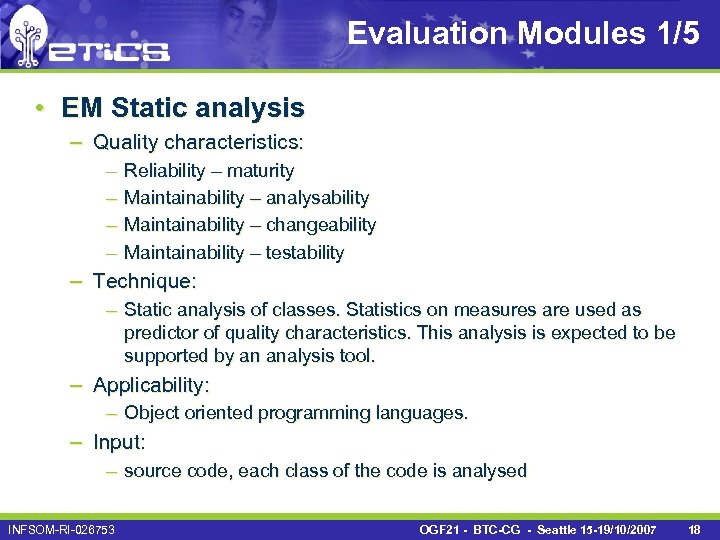 eTiCS

Evaluation Modules 1/5

• EM Static analysis
– Quality characteristics:
– Reliability – maturity
– Maintainability – analysability
– Maintainability – changeability
– Maintainability – testability
– Technique:
– Static analysis of classes. Statistics on measures are used as predictor of quality characteristics. This analysis is expected to be supported by an analysis tool.
– Applicability:
– Object oriented programming languages.
– Input:
– source code, each class of the code is analysed

INFSOM-RI-026753

OGF21 - BTC-CG - Seattle 15-19/10/2007 18